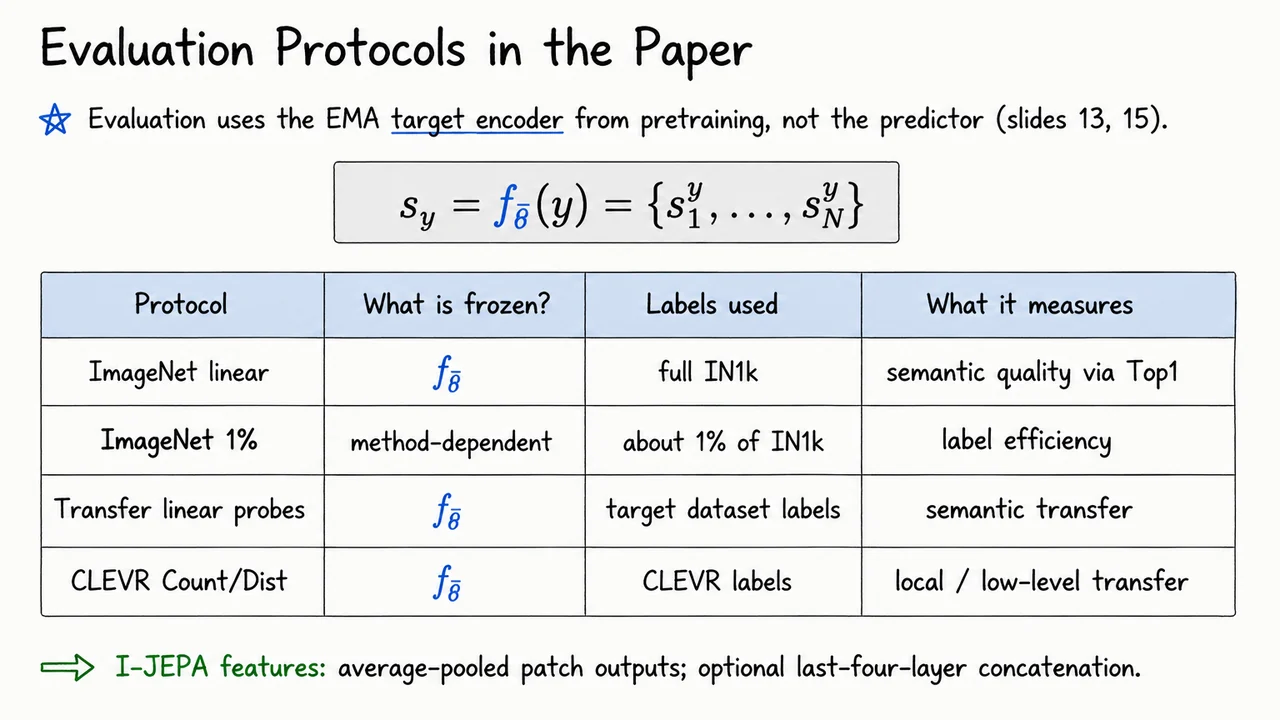 Evaluation Protocols in the Paper

Evaluation uses the EMA target encoder from pretraining, not the predictor (slides 13, 15).

$s_y = f_{\bar{\theta}}(y) = \{s_1^y, \ldots, s_N^y\}$

| Protocol | What is frozen? | Labels used | What it measures |
|---|---|---|---|
| ImageNet linear | $f_{\bar{\theta}}$ | full IN1k | semantic quality via Top1 |
| ImageNet 1% | method-dependent | about 1% of IN1k | label efficiency |
| Transfer linear probes | $f_{\bar{\theta}}$ | target dataset labels | semantic transfer |
| CLEVR Count/Dist | $f_{\bar{\theta}}$ | CLEVR labels | local / low-level transfer |

I-JEPA features: average-pooled patch outputs; optional last-four-layer concatenation.